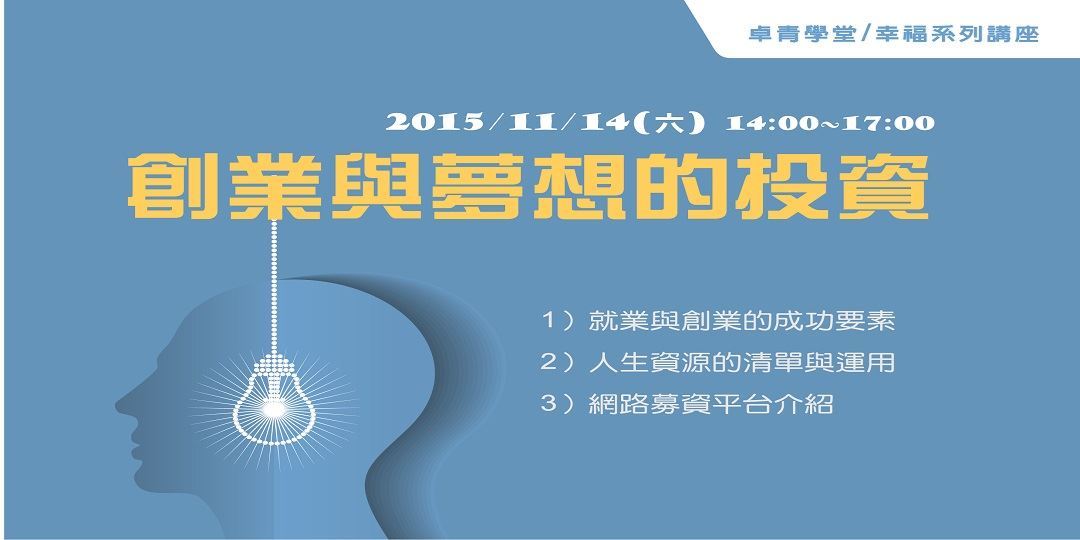 卓青學堂/幸福系列講座

2015/11/14(六) 14:00~17:00

創業與夢想的投資

1）就業與創業的成功要素
2）人生資源的清單與運用
3）網路募資平台介紹